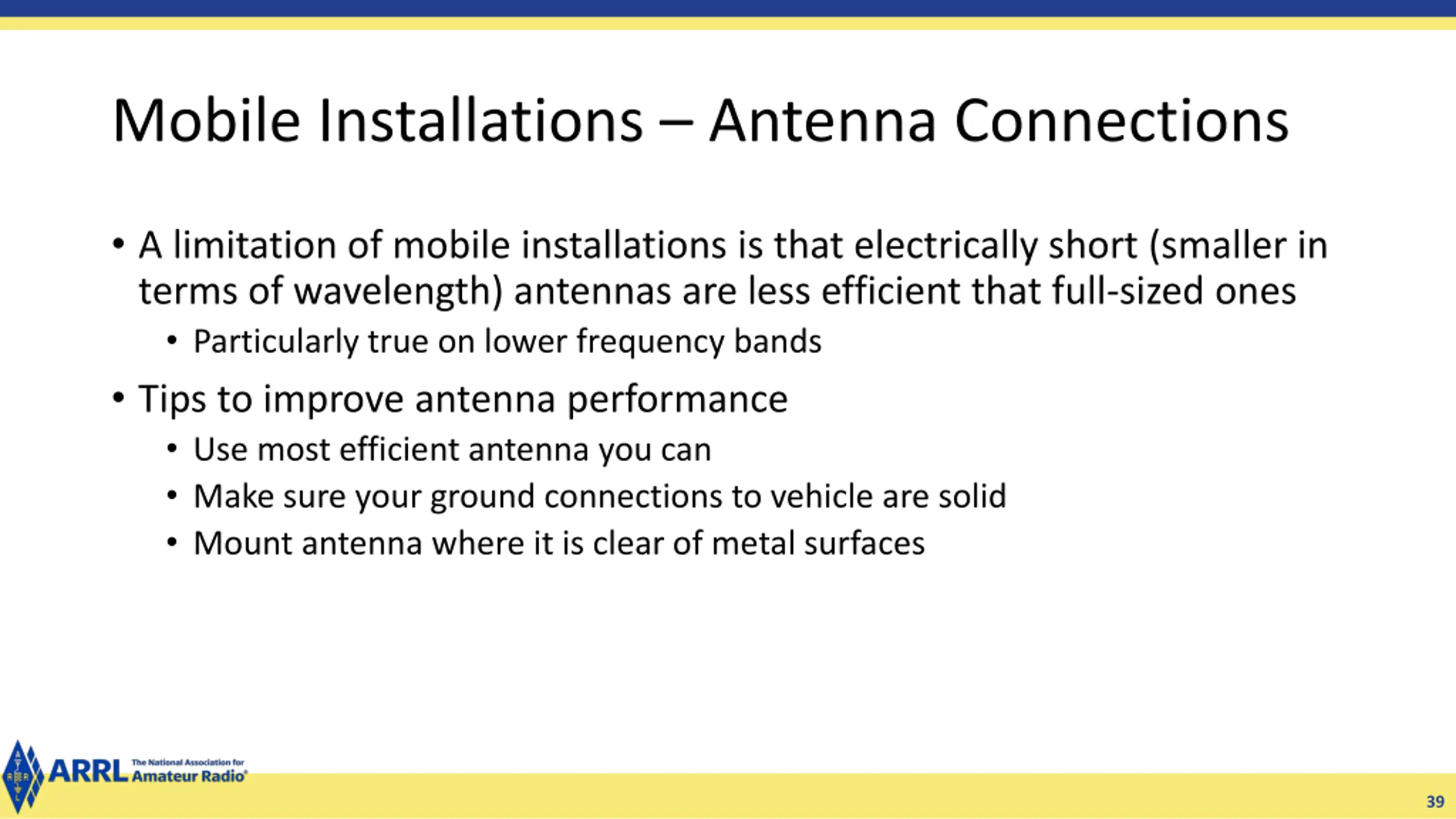 Mobile Installations – Antenna Connections

• A limitation of mobile installations is that electrically short (smaller in terms of wavelength) antennas are less efficient that full-sized ones
  • Particularly true on lower frequency bands
• Tips to improve antenna performance
  • Use most efficient antenna you can
  • Make sure your ground connections to vehicle are solid
  • Mount antenna where it is clear of metal surfaces

ARRL The National Association for Amateur Radio®

39